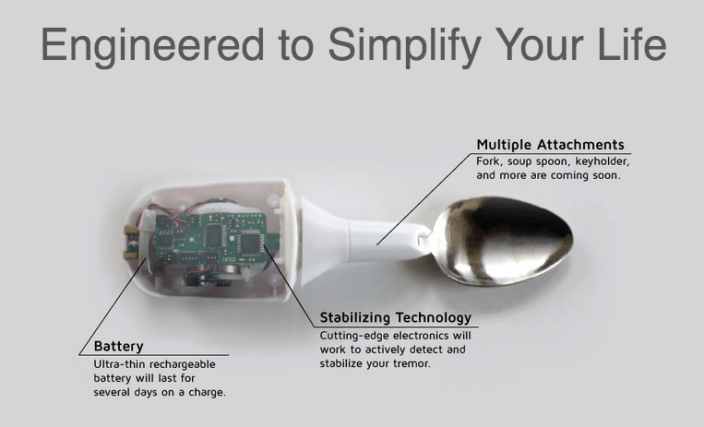 Engineered to Simplify Your Life

Multiple Attachments
Fork, soup spoon, keyholder, and more are coming soon.

Stabilizing Technology
Cutting-edge electronics will work to actively detect and stabilize your tremor.

Battery
Ultra-thin rechargeable battery will last for several days on a charge.